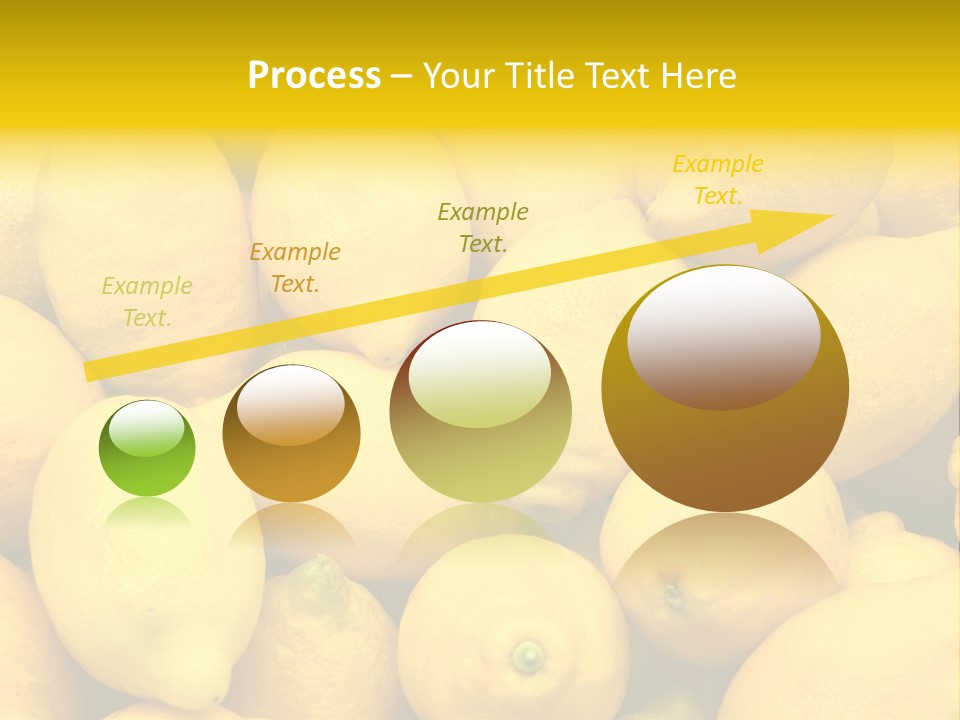 Process – Your Title Text Here

Example Text.

Example Text.

Example Text.

Example Text.